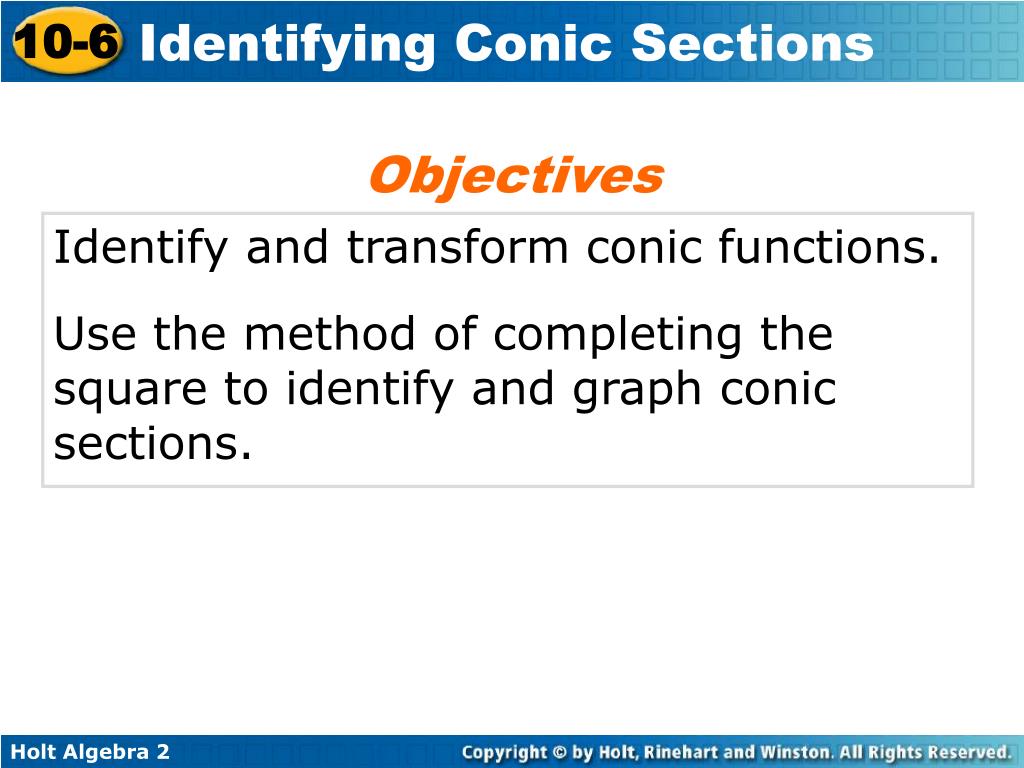 10-6 Identifying Conic Sections

Objectives

Identify and transform conic functions.

Use the method of completing the square to identify and graph conic sections.

Holt Algebra 2

Copyright © by Holt, Rinehart and Winston. All Rights Reserved.